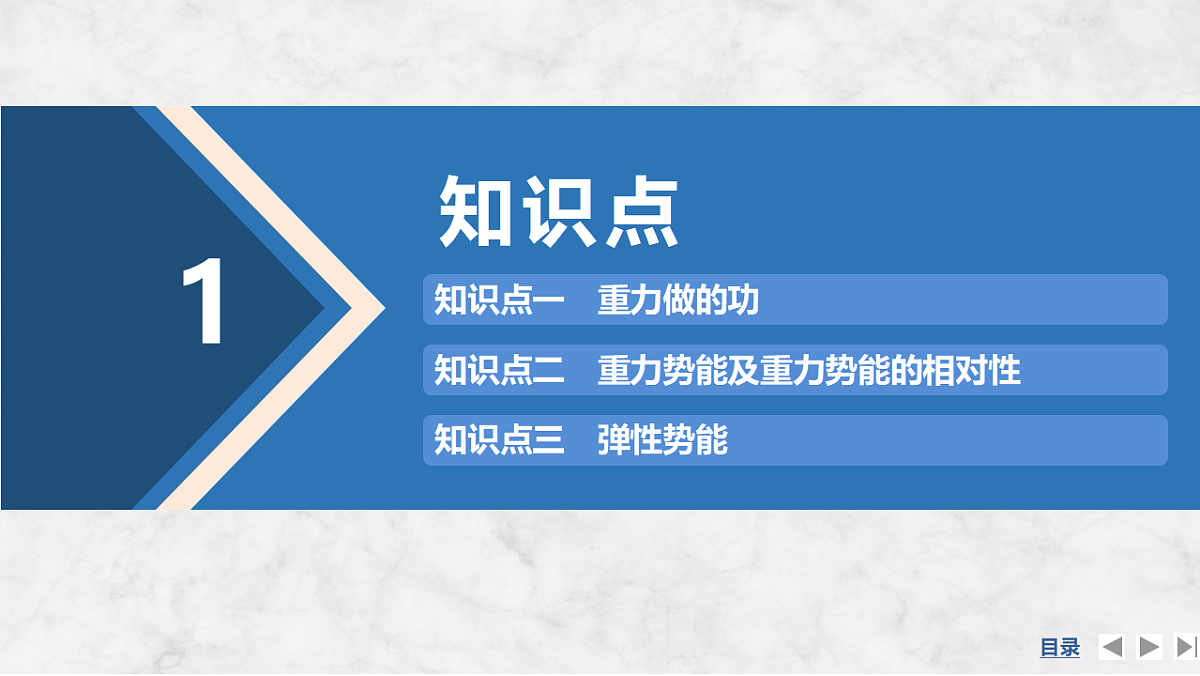 1

知识点

知识点一　重力做的功

知识点二　重力势能及重力势能的相对性

知识点三　弹性势能

目录